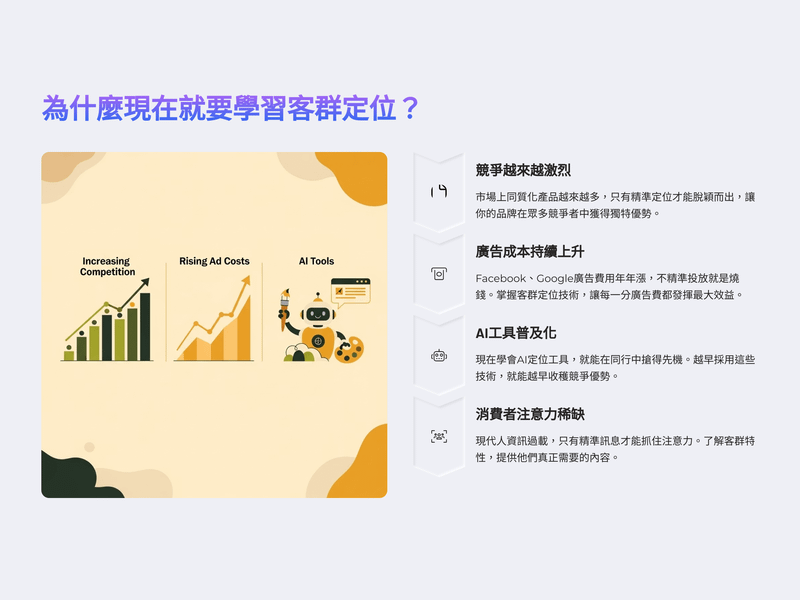 為什麼現在就要學習客群定位？

Increasing Competition

Rising Ad Costs

AI Tools

競爭越來越激烈

市場上同質化產品越來越多，只有精準定位才能脫穎而出，讓你的品牌在眾多競爭者中獲得獨特優勢。

廣告成本持續上升

Facebook、Google廣告費用年年漲，不精準投放就是燒錢。掌握客群定位技術，讓每一分廣告費都發揮最大效益。

AI工具普及化

現在學會AI定位工具，就能在同行中搶得先機。越早採用這些技術，就能越早收穫競爭優勢。

消費者注意力稀缺

現代人資訊過載，只有精準訊息才能抓住注意力。了解客群特性，提供他們真正需要的內容。